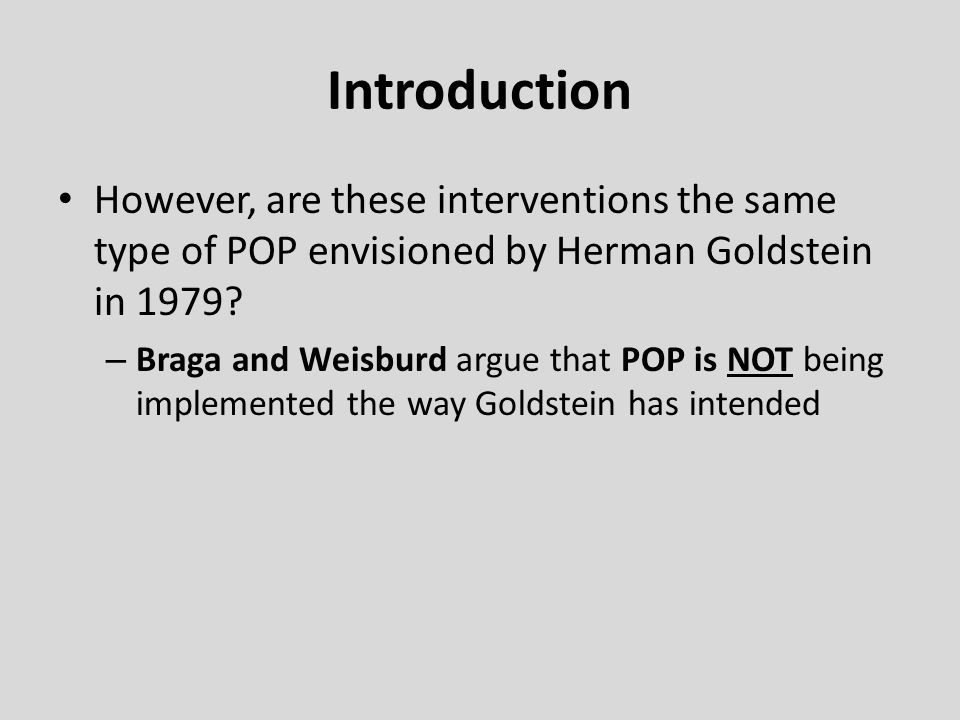 Introduction

• However, are these interventions the same type of POP envisioned by Herman Goldstein in 1979?

– Braga and Weisburd argue that POP is NOT being implemented the way Goldstein has intended